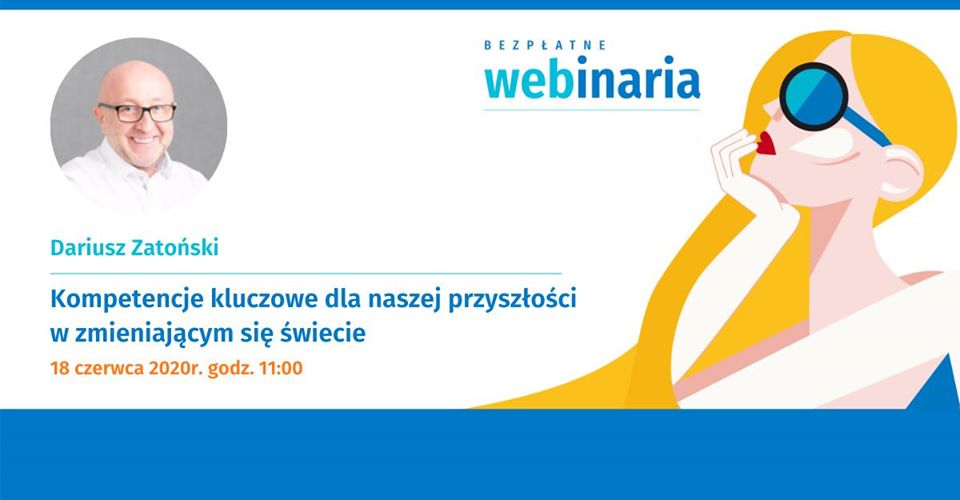 BEZPŁATNE
webinaria

Dariusz Zatoński

Kompetencje kluczowe dla naszej przyszłości w zmieniającym się świecie

18 czerwca 2020r. godz. 11:00